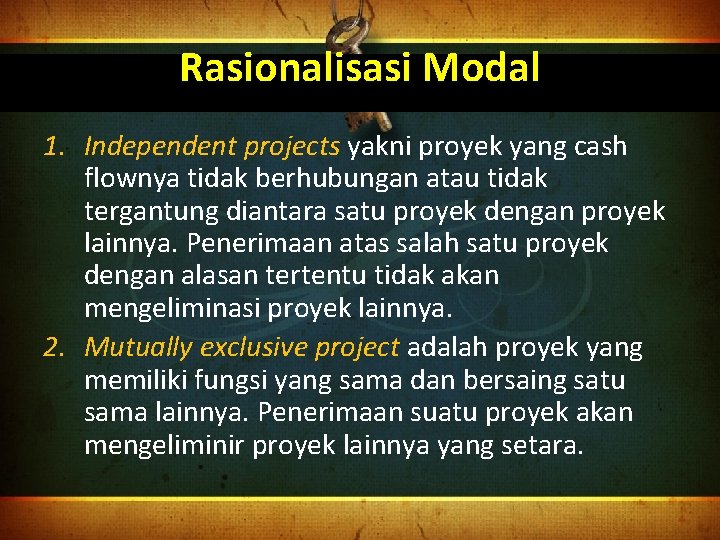 Rasionalisasi Modal

1. Independent projects yakni proyek yang cash flownya tidak berhubungan atau tidak tergantung diantara satu proyek dengan proyek lainnya. Penerimaan atas salah satu proyek dengan alasan tertentu tidak akan mengeliminasi proyek lainnya.
2. Mutually exclusive project adalah proyek yang memiliki fungsi yang sama dan bersaing satu sama lainnya. Penerimaan suatu proyek akan mengeliminir proyek lainnya yang setara.